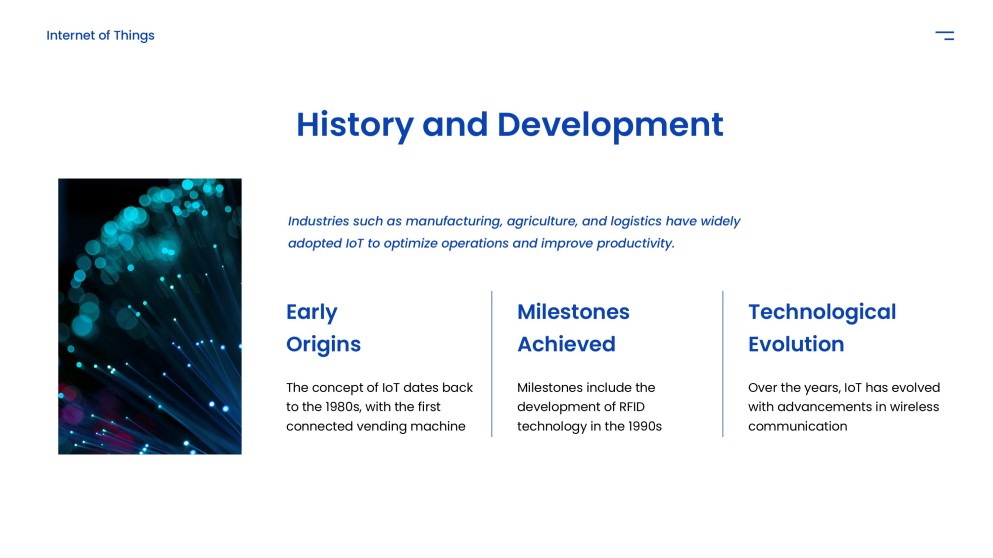 Internet of Things

History and Development

Industries such as manufacturing, agriculture, and logistics have widely adopted IoT to optimize operations and improve productivity.

Early Origins

The concept of IoT dates back to the 1980s, with the first connected vending machine

Milestones Achieved

Milestones include the development of RFID technology in the 1990s

Technological Evolution

Over the years, IoT has evolved with advancements in wireless communication